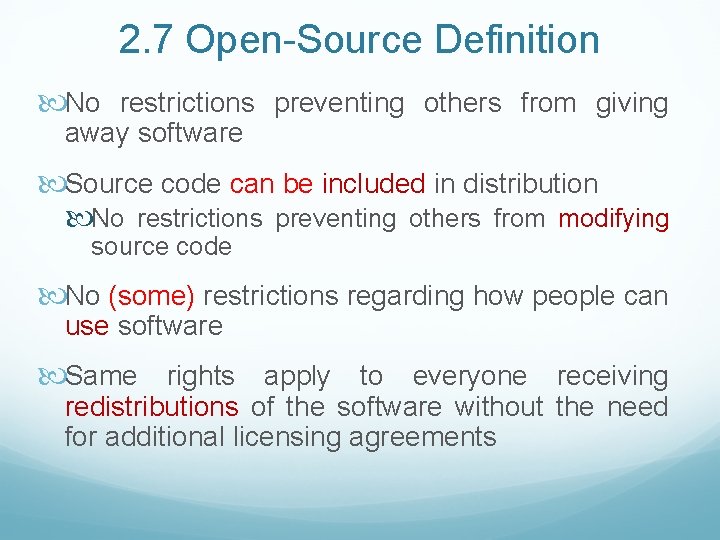 2.7 Open-Source Definition

No restrictions preventing others from giving away software

Source code can be included in distribution

No restrictions preventing others from modifying source code

No (some) restrictions regarding how people can use software

Same rights apply to everyone receiving redistributions of the software without the need for additional licensing agreements